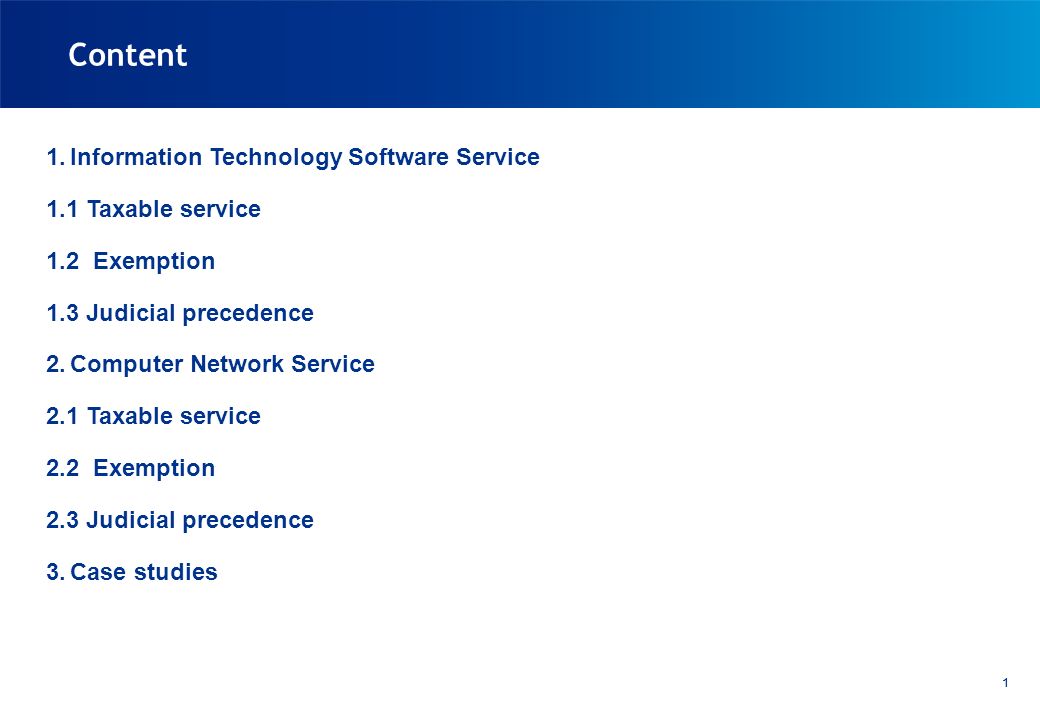 Content

1. Information Technology Software Service

1.1 Taxable service

1.2 Exemption

1.3 Judicial precedence

2. Computer Network Service

2.1 Taxable service

2.2 Exemption

2.3 Judicial precedence

3. Case studies

1